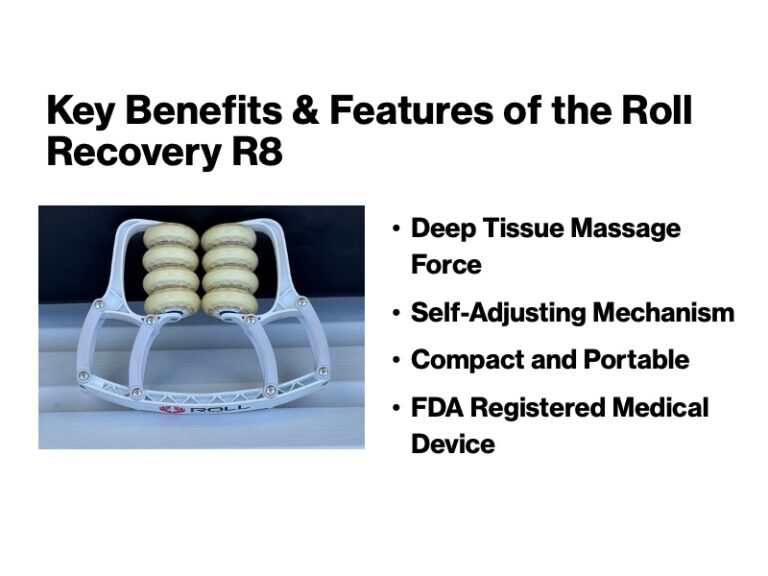 Key Benefits & Features of the Roll Recovery R8

ROLL

• Deep Tissue Massage Force
• Self-Adjusting Mechanism
• Compact and Portable
• FDA Registered Medical Device